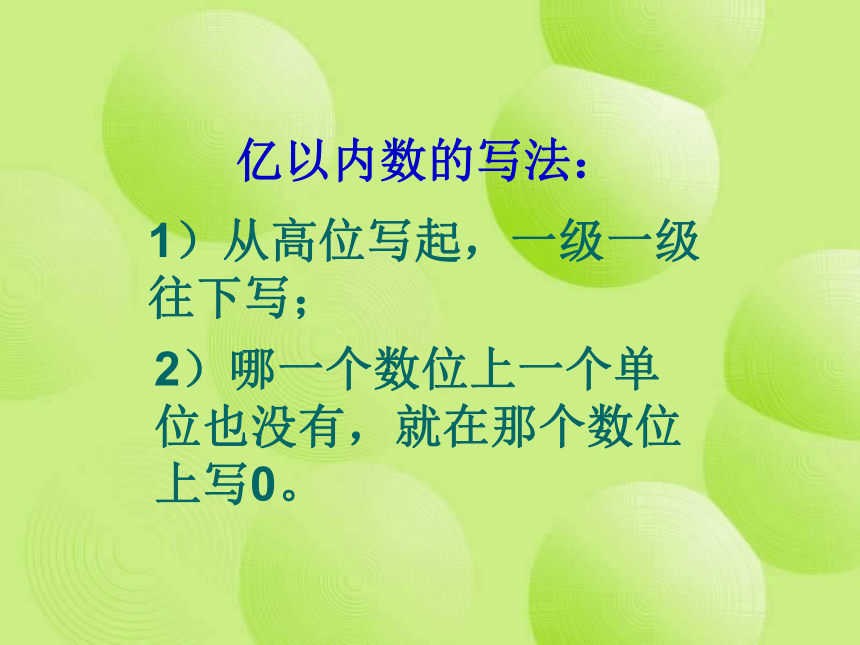 亿以内数的写法：

1）从高位写起，一级一级往下写；

2）哪一个数位上一个单位也没有，就在那个数位上写0。